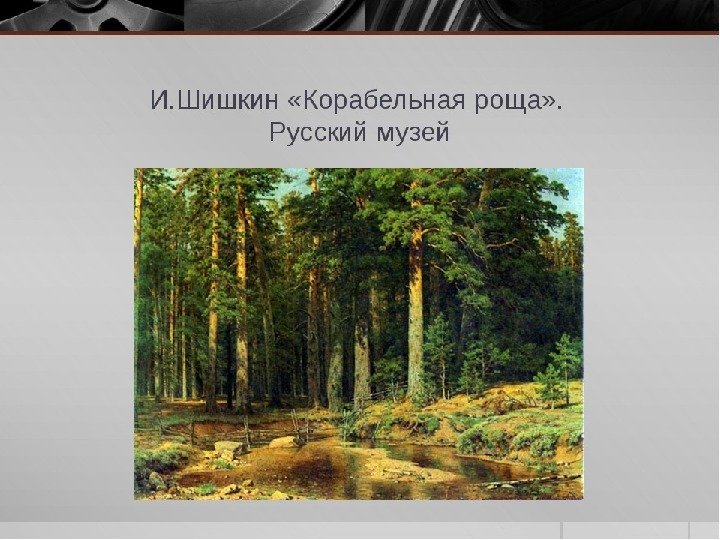 И.Шишкин «Корабельная роща».
Русский музей